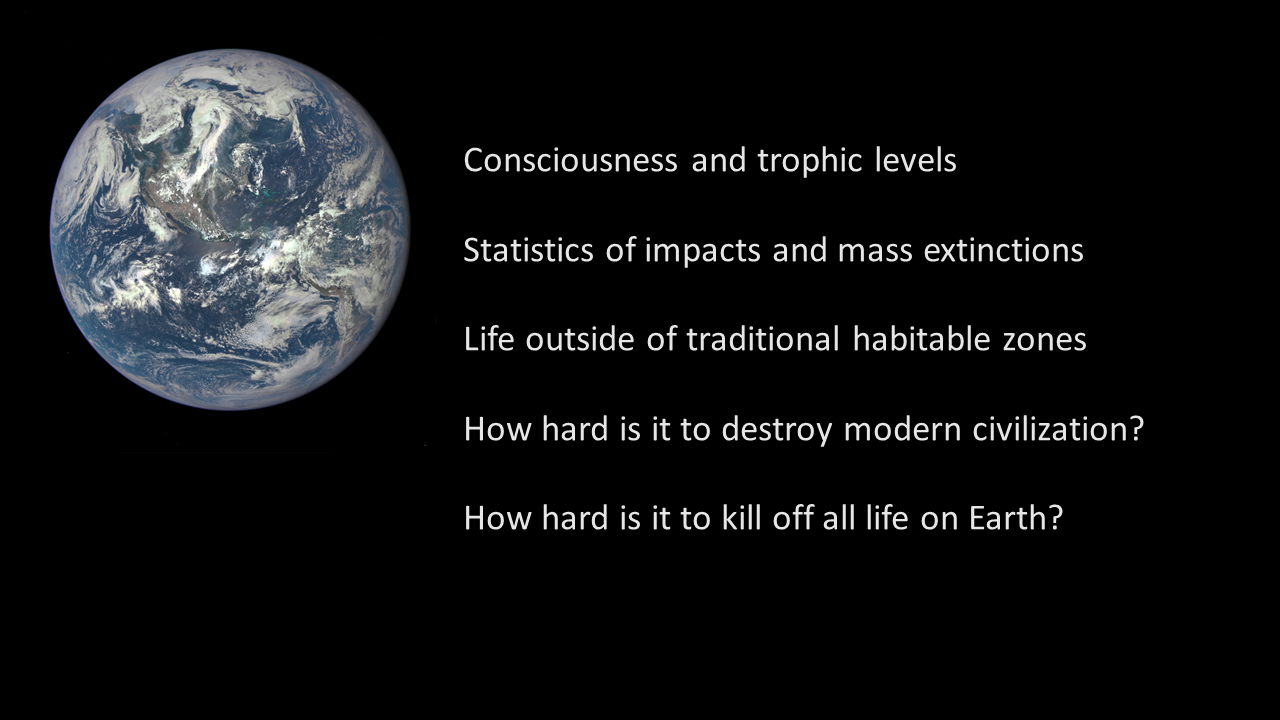 Consciousness and trophic levels

Statistics of impacts and mass extinctions

Life outside of traditional habitable zones

How hard is it to destroy modern civilization?

How hard is it to kill off all life on Earth?